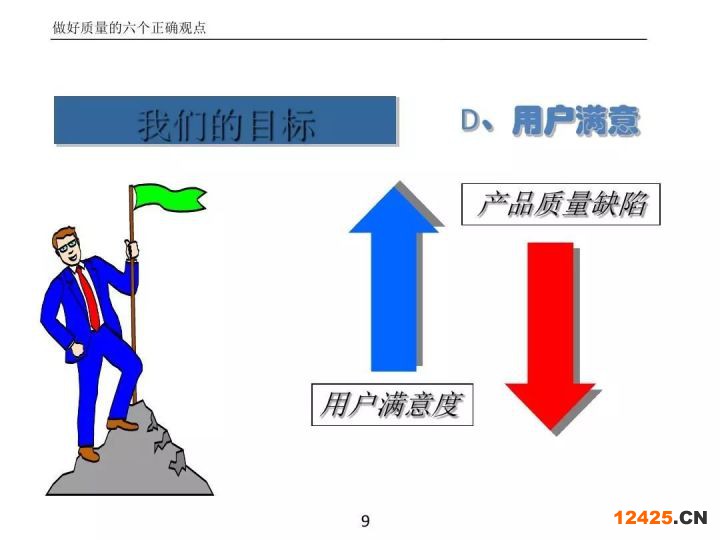 做好质量的六个正确观点

我们的目标

D、用户满意

产品质量缺陷

用户满意度

9

12425.CN